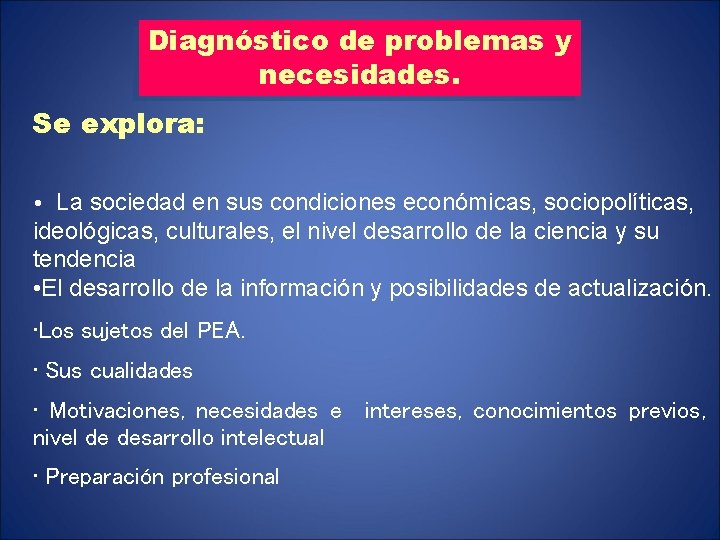 Diagnóstico de problemas y necesidades.

Se explora:

• La sociedad en sus condiciones económicas, sociopolíticas, ideológicas, culturales, el nivel desarrollo de la ciencia y su tendencia
•El desarrollo de la información y posibilidades de actualización.

·Los sujetos del PEA.

· Sus cualidades

· Motivaciones, necesidades e intereses, conocimientos previos, nivel de desarrollo intelectual

· Preparación profesional